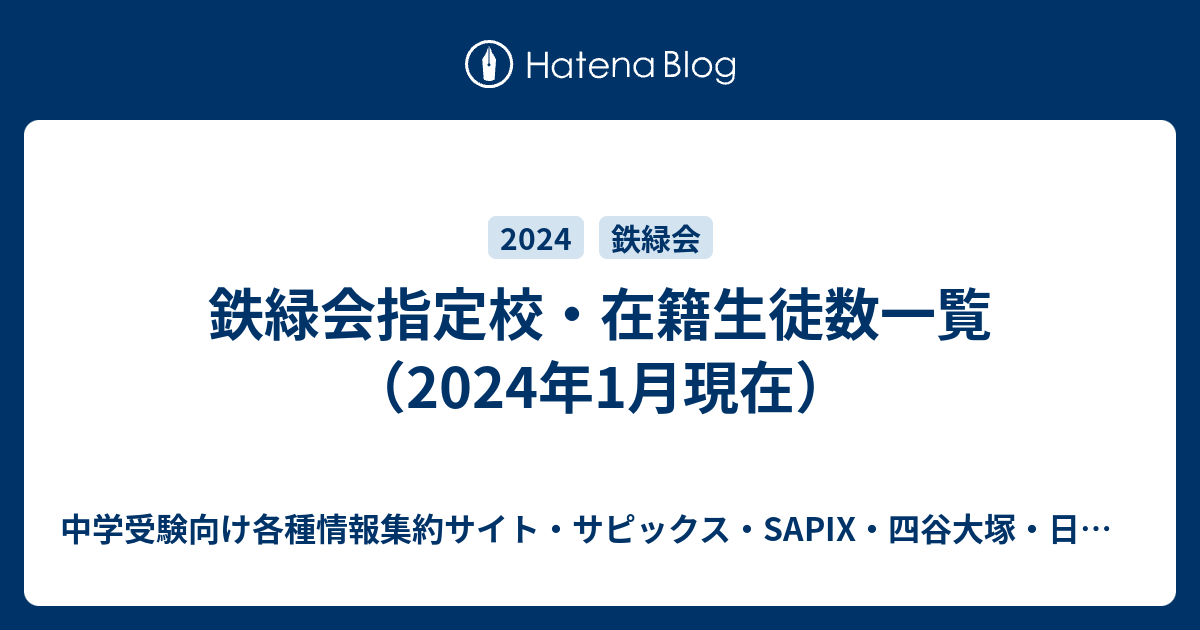 Hatena Blog

2024
鉄緑会

鉄緑会指定校・在籍生徒数一覧（2024年1月現在）

中学受験向け各種情報集約サイト・サピックス・SAPIX・四谷大塚・日…